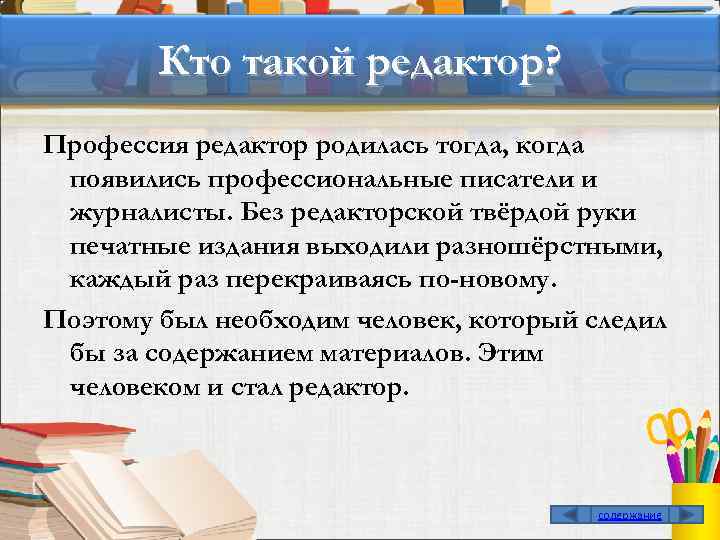 Кто такой редактор?

Профессия редактор родилась тогда, когда появились профессиональные писатели и журналисты. Без редакторской твёрдой руки печатные издания выходили разношёрстными, каждый раз перекраиваясь по-новому.

Поэтому был необходим человек, который следил бы за содержанием материалов. Этим человеком и стал редактор.

содержание